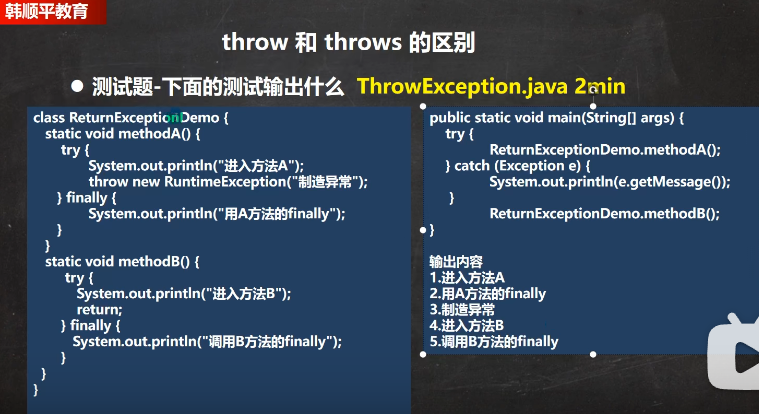 韩顺平教育

throw 和 throws 的区别

● 测试题-下面的测试输出什么 ThrowException.java 2min

class ReturnExceptionDemo {
  static void methodA() {
    try {
      System.out.println("进入方法A");
      throw new RuntimeException("制造异常");
    } finally {
      System.out.println("用A方法的finally");
    }
  }
  static void methodB() {
    try {
      System.out.println("进入方法B");
      return;
    } finally {
      System.out.println("调用B方法的finally");
    }
  }
}

public static void main(String[] args) {
  try {
    ReturnExceptionDemo.methodA();
  } catch (Exception e) {
    System.out.println(e.getMessage());
  }
    ReturnExceptionDemo.methodB();
}

输出内容
1.进入方法A
2.用A方法的finally
3.制造异常
4.进入方法B
5.调用B方法的finally